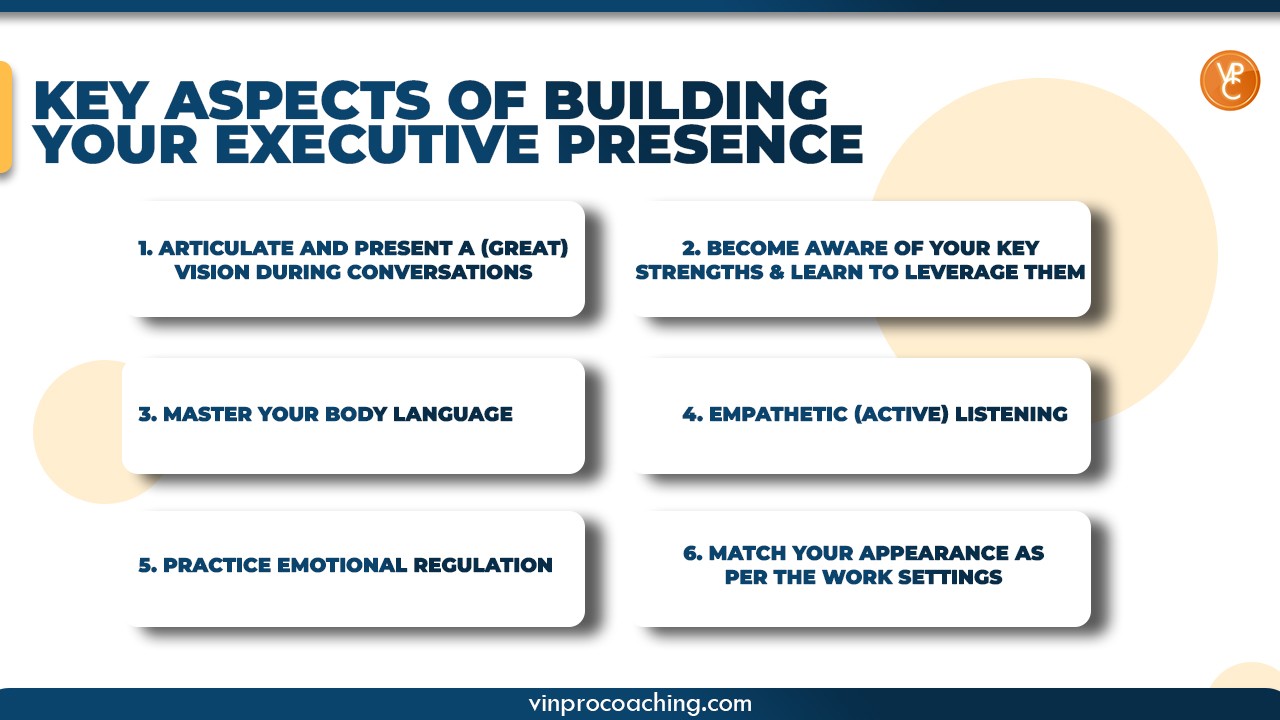 KEY ASPECTS OF BUILDING YOUR EXECUTIVE PRESENCE

VPC

1. ARTICULATE AND PRESENT A (GREAT) VISION DURING CONVERSATIONS

2. BECOME AWARE OF YOUR KEY STRENGTHS & LEARN TO LEVERAGE THEM

3. MASTER YOUR BODY LANGUAGE

4. EMPATHETIC (ACTIVE) LISTENING

5. PRACTICE EMOTIONAL REGULATION

6. MATCH YOUR APPEARANCE AS PER THE WORK SETTINGS

vinprocoaching.com